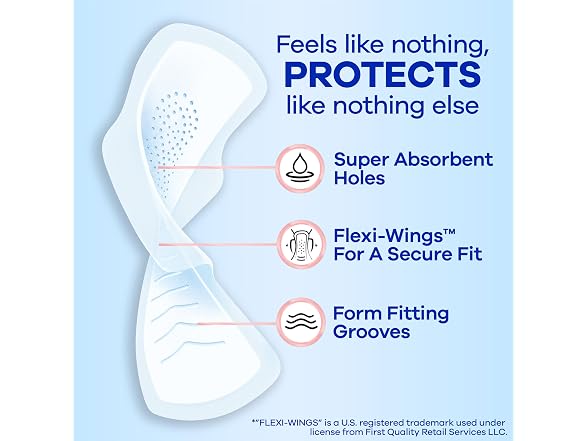 Feels like nothing, PROTECTS like nothing else

Super Absorbent Holes

Flexi-Wings™ For A Secure Fit

Form Fitting Grooves

*"FLEXI-WINGS" is a U.S. registered trademark used under license from First Quality Retail Services LLC.